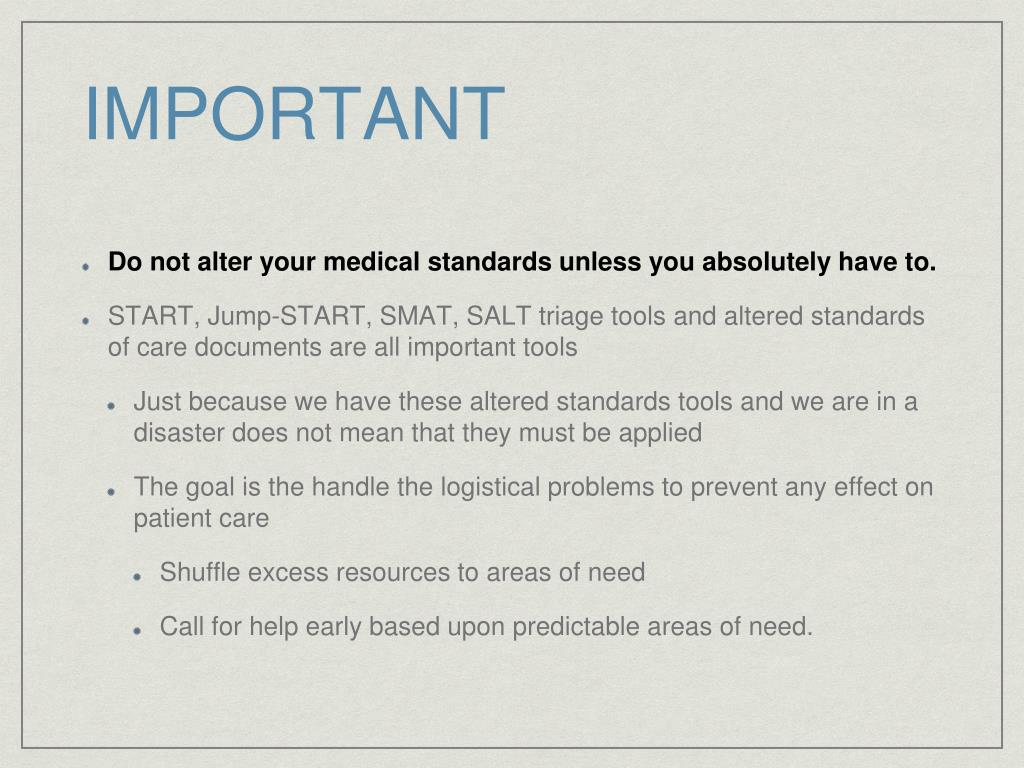 IMPORTANT

Do not alter your medical standards unless you absolutely have to.

START, Jump-START, SMAT, SALT triage tools and altered standards of care documents are all important tools

Just because we have these altered standards tools and we are in a disaster does not mean that they must be applied

The goal is the handle the logistical problems to prevent any effect on patient care

Shuffle excess resources to areas of need

Call for help early based upon predictable areas of need.